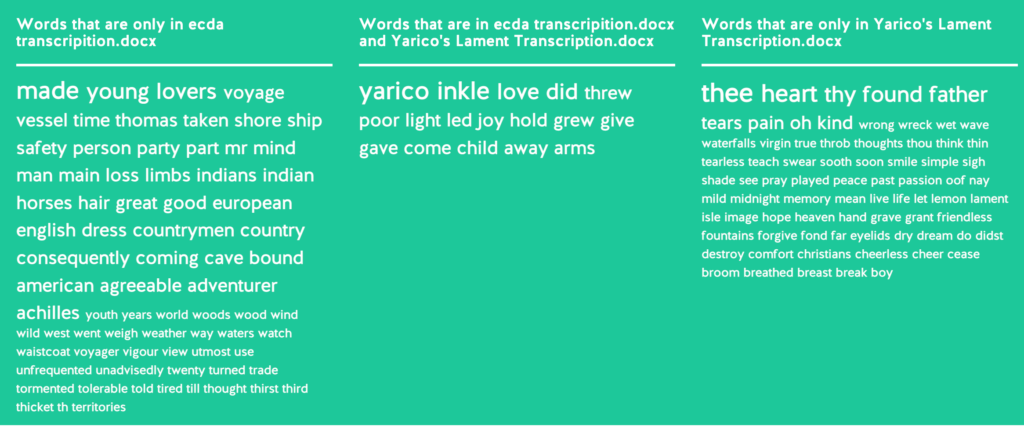 Words that are only in ecda transcripition.docx

made young lovers voyage vessel time thomas taken shore ship safety person party part mr mind man main loss limbs indians indian horses hair great good european english dress countrymen country consequently coming cave bound american agreeable adventurer achilles youth years world woods wood wind wild west went weigh weather way waters watch waistcoat voyager vigour view utmost use unfrequented unadvisedly twenty turned trade tormented tolerable told tired till thought thirst third thicket th territories

Words that are in ecda transcripition.docx and Yarico's Lament Transcription.docx

yarico inkle love did threw poor light led joy hold grew give gave come child away arms

Words that are only in Yarico's Lament Transcription.docx

thee heart thy found father tears pain oh kind wrong wreck wet wave waterfalls virgin true throb thoughts thou think thin tearless teach swear sooth soon smile simple sigh shade see pray played peace past passion oof nay mild midnight memory mean live life let lemon lament isle image hope heaven hand grave grant friendless fountains forgive fond far eyelids dry dream do didst destroy comfort christians cheerless cheer cease broom breathed breast break boy